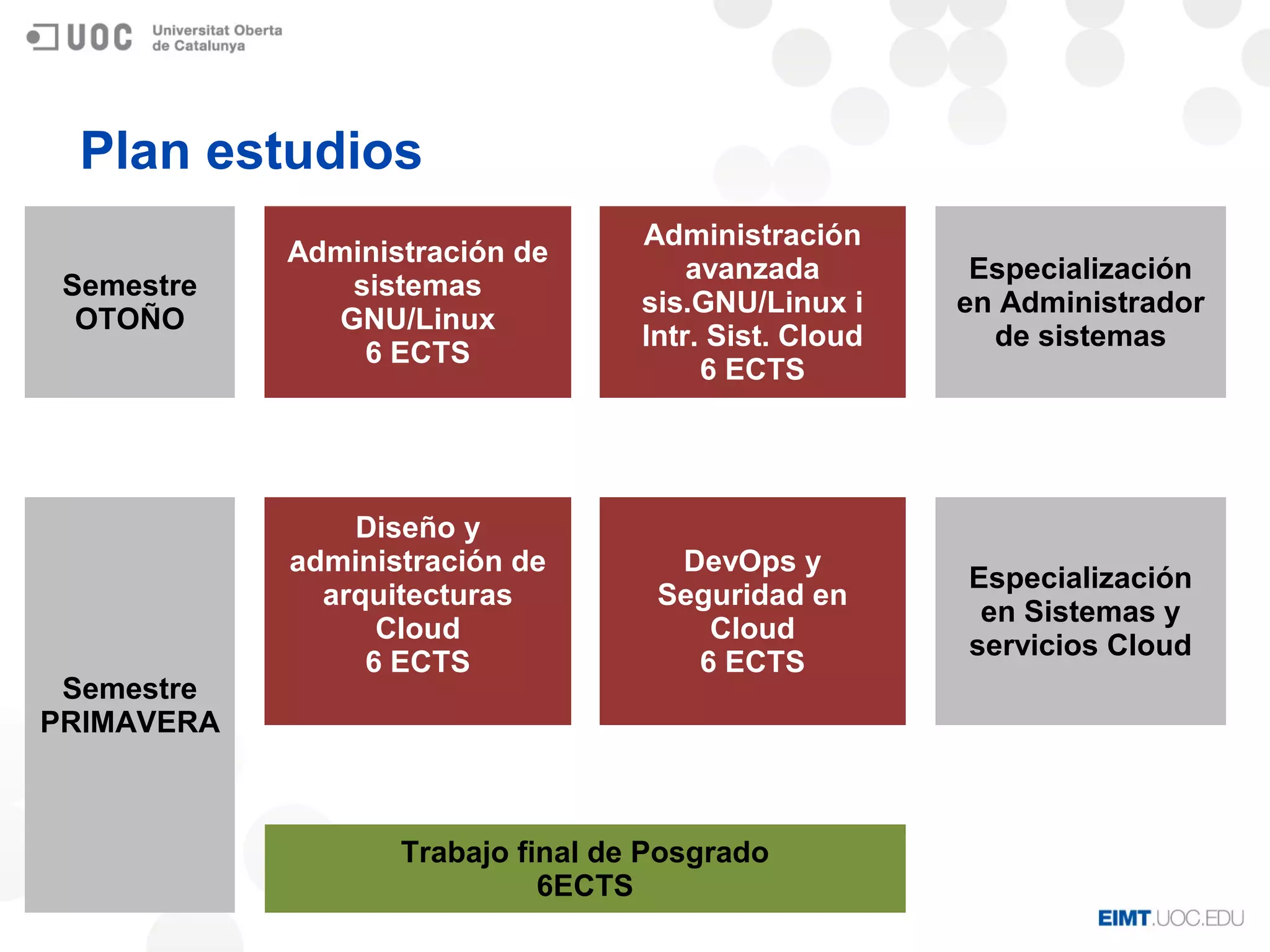 UOC Universitat Oberta de Catalunya

Plan estudios

Semestre OTOÑO

Administración de sistemas GNU/Linux 6 ECTS

Administración avanzada sis.GNU/Linux i Intr. Sist. Cloud 6 ECTS

Especialización en Administrador de sistemas

Semestre PRIMAVERA

Diseño y administración de arquitecturas Cloud 6 ECTS

DevOps y Seguridad en Cloud 6 ECTS

Especialización en Sistemas y servicios Cloud

Trabajo final de Posgrado 6ECTS

EIMT.UOC.EDU